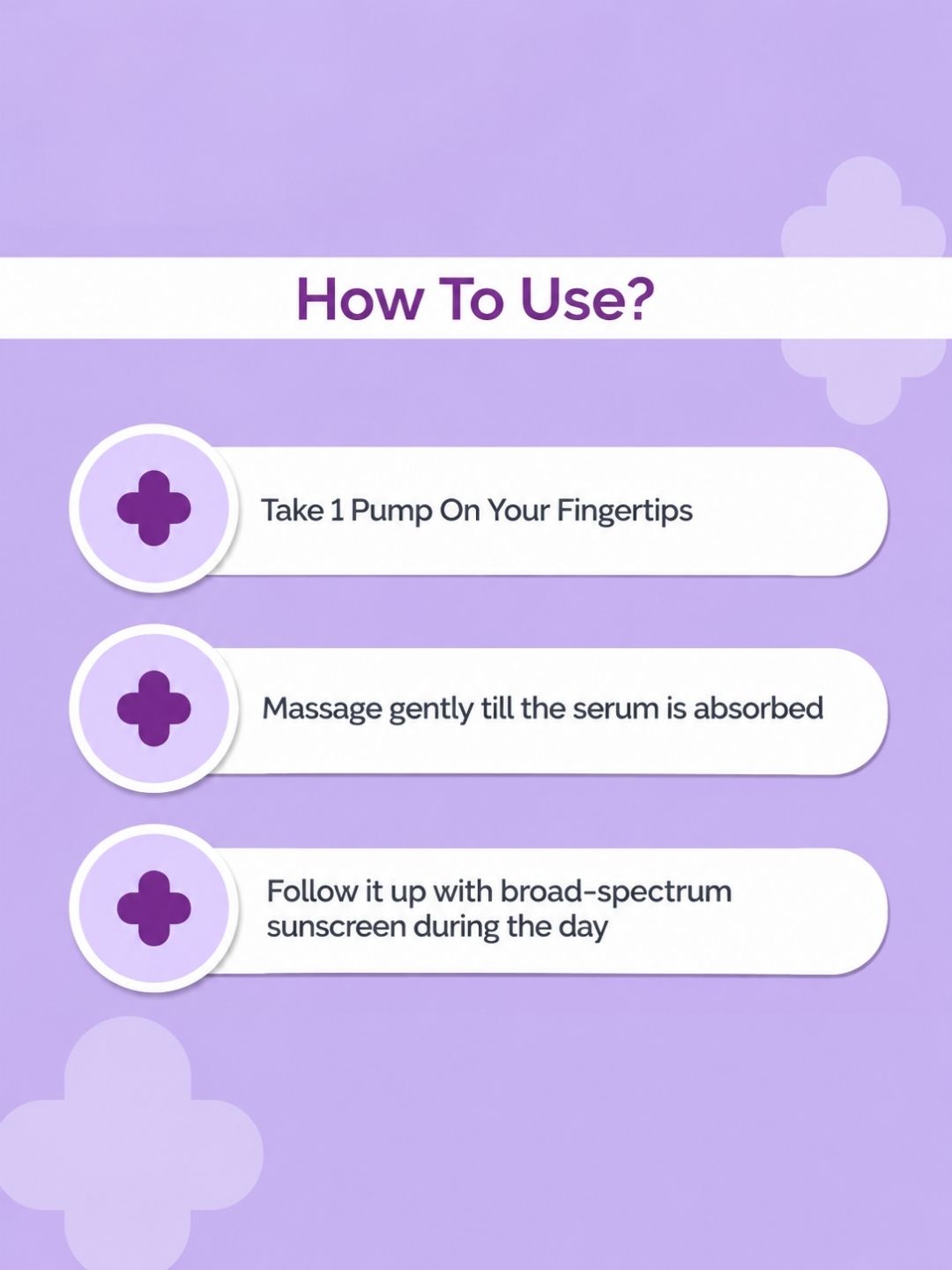 How To Use?

Take 1 Pump On Your Fingertips

Massage gently till the serum is absorbed

Follow it up with broad-spectrum sunscreen during the day